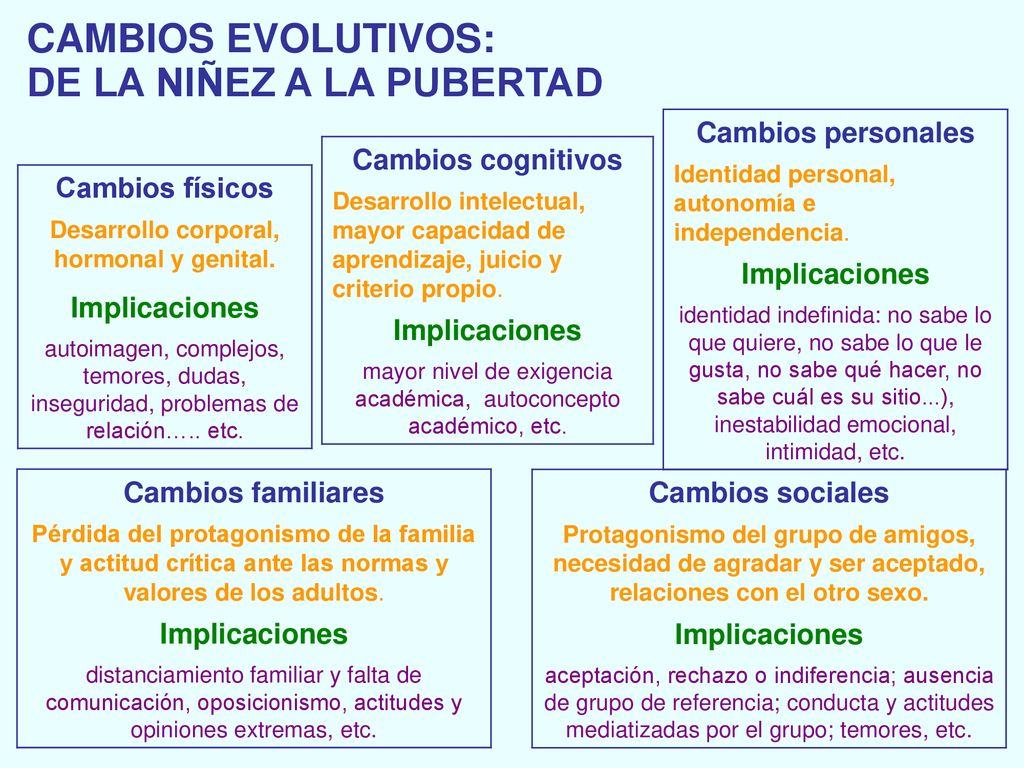 CAMBIOS EVOLUTIVOS:
DE LA NIÑEZ A LA PUBERTAD

Cambios físicos

Desarrollo corporal, hormonal y genital.

Implicaciones

autoimagen, complejos, temores, dudas, inseguridad, problemas de relación….. etc.

Cambios cognitivos

Desarrollo intelectual, mayor capacidad de aprendizaje, juicio y criterio propio.

Implicaciones

mayor nivel de exigencia académica, autoconcepto académico, etc.

Cambios personales

Identidad personal, autonomía e independencia.

Implicaciones

identidad indefinida: no sabe lo que quiere, no sabe lo que le gusta, no sabe qué hacer, no sabe cuál es su sitio...), inestabilidad emocional, intimidad, etc.

Cambios familiares

Pérdida del protagonismo de la familia y actitud crítica ante las normas y valores de los adultos.

Implicaciones

distanciamiento familiar y falta de comunicación, oposicionismo, actitudes y opiniones extremas, etc.

Cambios sociales

Protagonismo del grupo de amigos, necesidad de agradar y ser aceptado, relaciones con el otro sexo.

Implicaciones

aceptación, rechazo o indiferencia; ausencia de grupo de referencia; conducta y actitudes mediatizadas por el grupo; temores, etc.